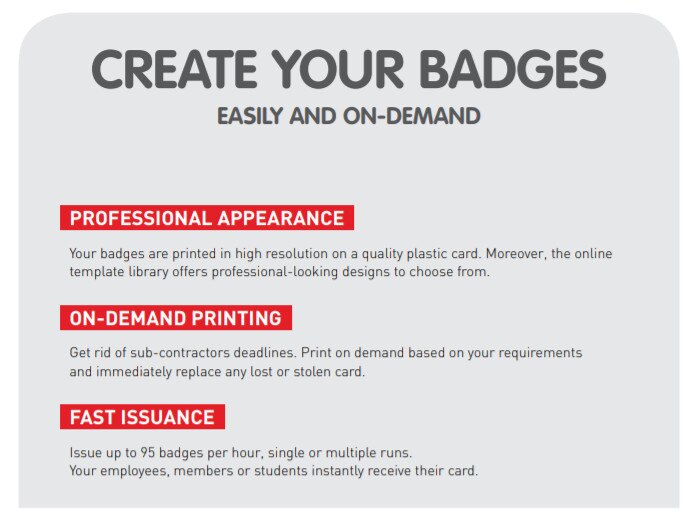 CREATE YOUR BADGES

EASILY AND ON-DEMAND

PROFESSIONAL APPEARANCE

Your badges are printed in high resolution on a quality plastic card. Moreover, the online template library offers professional-looking designs to choose from.

ON-DEMAND PRINTING

Get rid of sub-contractors deadlines. Print on demand based on your requirements and immediately replace any lost or stolen card.

FAST ISSUANCE

Issue up to 95 badges per hour, single or multiple runs.
Your employees, members or students instantly receive their card.